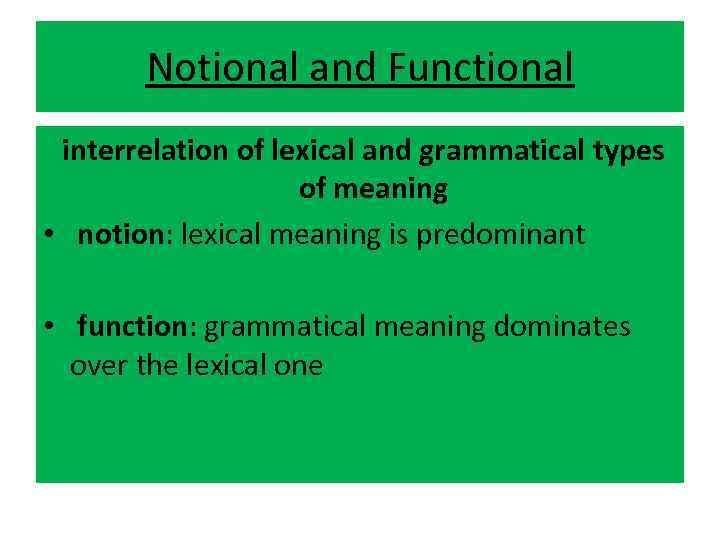 Notional and Functional

interrelation of lexical and grammatical types of meaning

• notion: lexical meaning is predominant

• function: grammatical meaning dominates over the lexical one